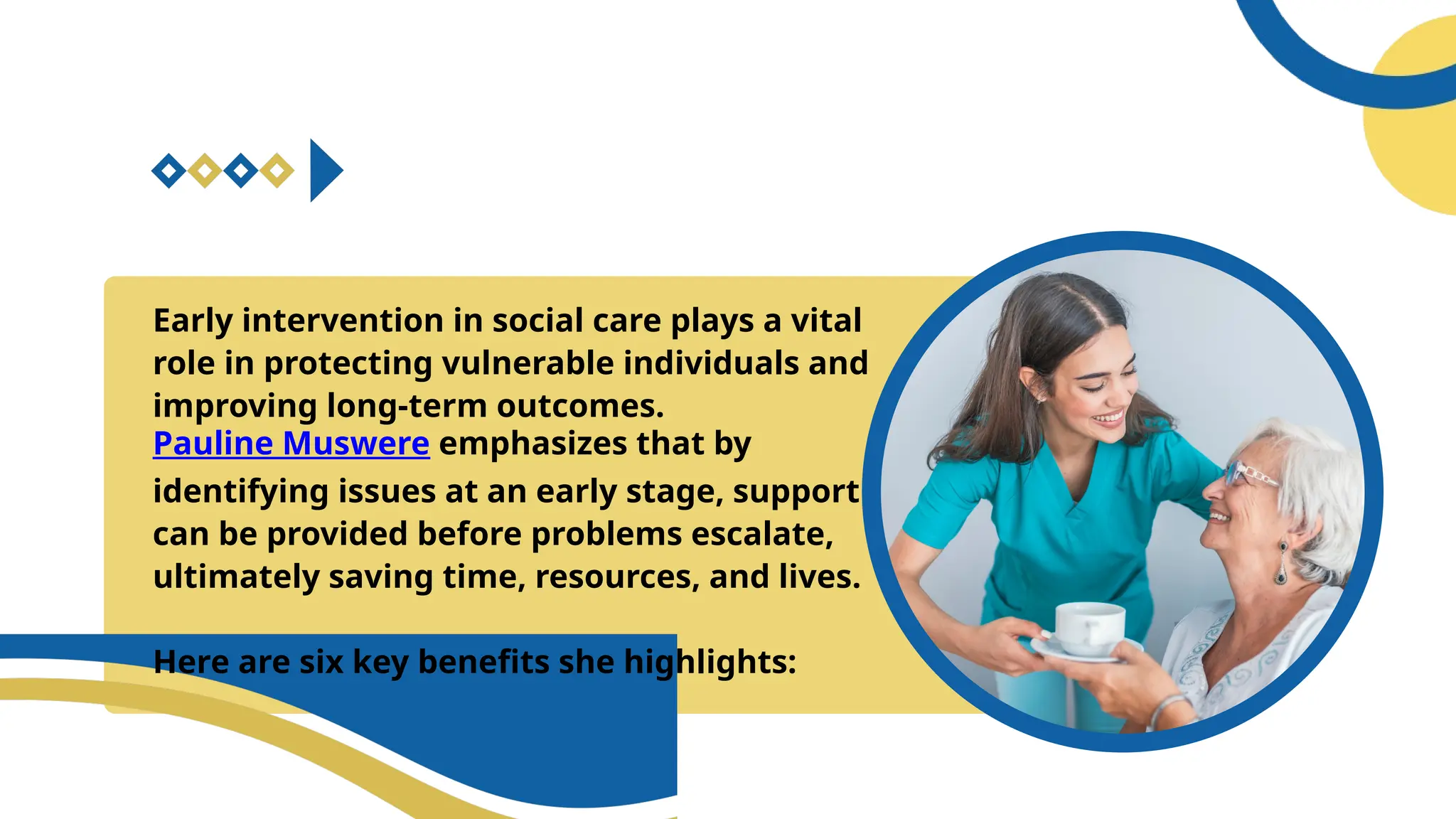 Early intervention in social care plays a vital role in protecting vulnerable individuals and improving long-term outcomes.
Pauline Muswere emphasizes that by identifying issues at an early stage, support can be provided before problems escalate, ultimately saving time, resources, and lives.

Here are six key benefits she highlights: